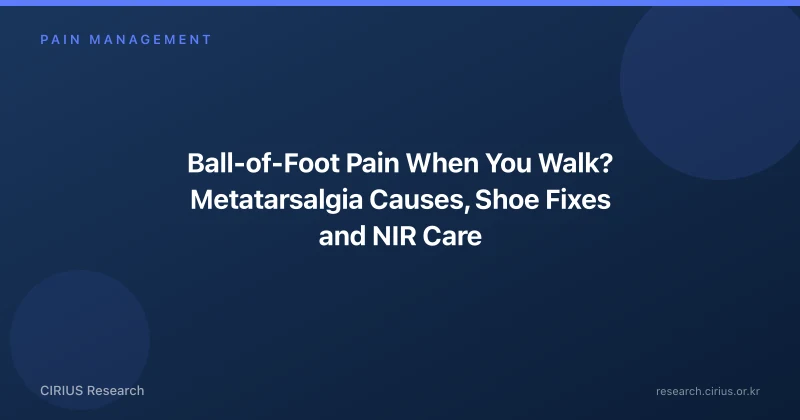 PAIN MANAGEMENT

Ball-of-Foot Pain When You Walk? Metatarsalgia Causes, Shoe Fixes and NIR Care

CIRIUS Research

research.cirius.or.kr